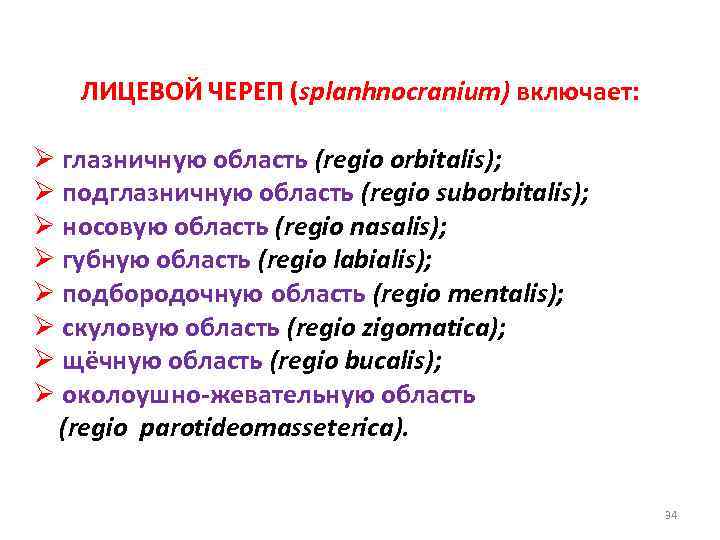 ЛИЦЕВОЙ ЧЕРЕП (splanhnocranium) включает:

➢ глазничную область (regio orbitalis);
➢ подглазничную область (regio suborbitalis);
➢ носовую область (regio nasalis);
➢ губную область (regio labialis);
➢ подбородочную область (regio mentalis);
➢ скуловую область (regio zigomatica);
➢ щёчную область (regio bucalis);
➢ околоушно-жевательную область (regio parotideomasseterica).

34